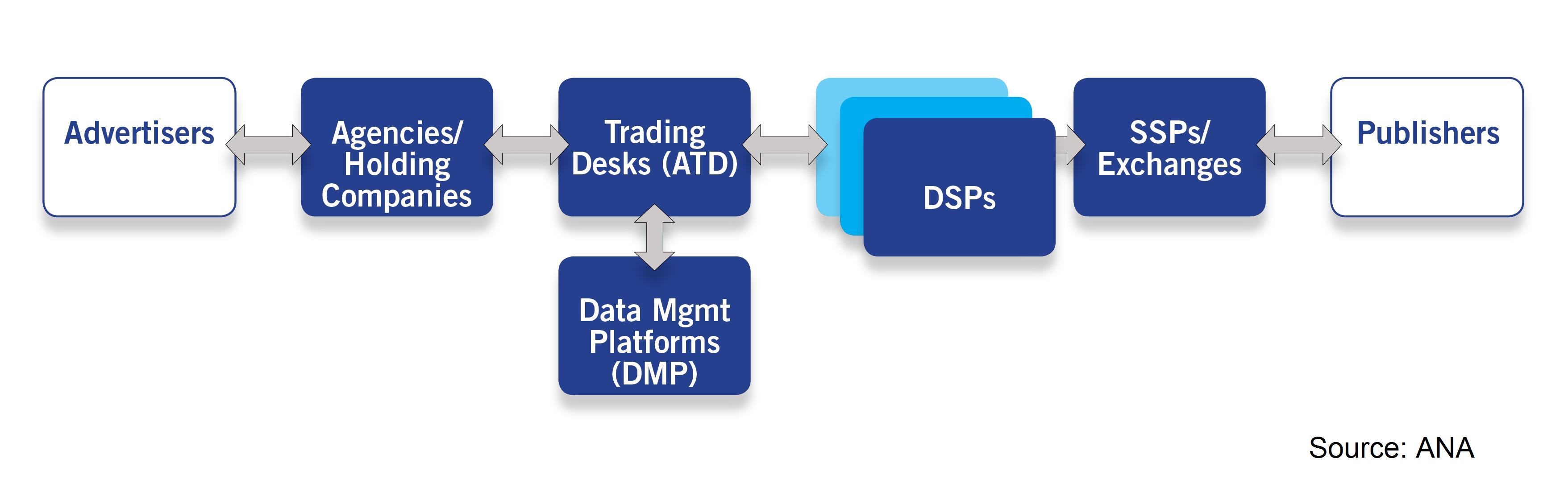 Advertisers

Agencies/ Holding Companies

Trading Desks (ATD)

Data Mgmt Platforms (DMP)

DSPs

SSPs/ Exchanges

Publishers

Source: ANA